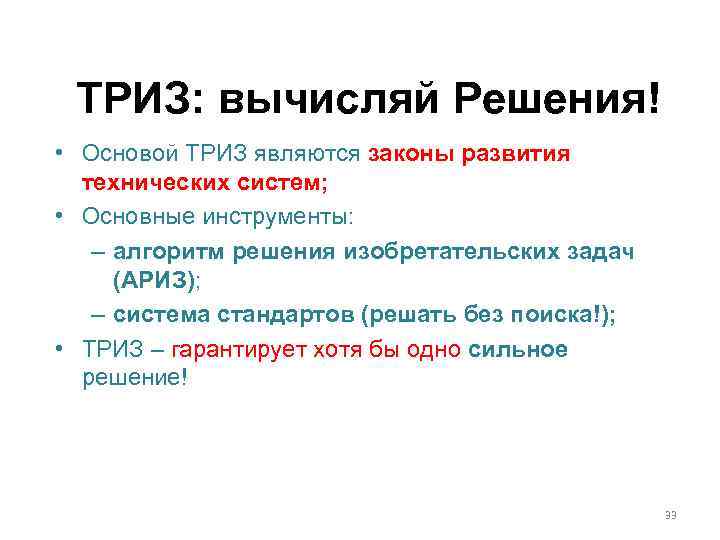 ТРИЗ: вычисляй Решения!

• Основой ТРИЗ являются законы развития технических систем;
• Основные инструменты:
– алгоритм решения изобретательских задач (АРИЗ);
– система стандартов (решать без поиска!);
• ТРИЗ – гарантирует хотя бы одно сильное решение!

33